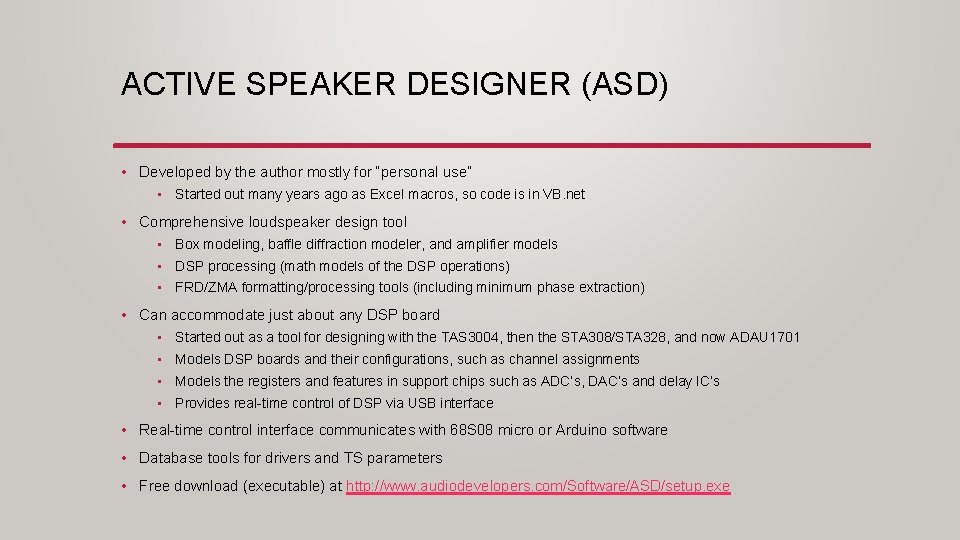 ACTIVE SPEAKER DESIGNER (ASD)

• Developed by the author mostly for "personal use"
 • Started out many years ago as Excel macros, so code is in VB.net
• Comprehensive loudspeaker design tool
 • Box modeling, baffle diffraction modeler, and amplifier models
 • DSP processing (math models of the DSP operations)
 • FRD/ZMA formatting/processing tools (including minimum phase extraction)
• Can accommodate just about any DSP board
 • Started out as a tool for designing with the TAS3004, then the STA308/STA328, and now ADAU1701
 • Models DSP boards and their configurations, such as channel assignments
 • Models the registers and features in support chips such as ADC's, DAC's and delay IC's
 • Provides real-time control of DSP via USB interface
• Real-time control interface communicates with 68S08 micro or Arduino software
• Database tools for drivers and TS parameters
• Free download (executable) at http://www.audiodevelopers.com/Software/ASD/setup.exe